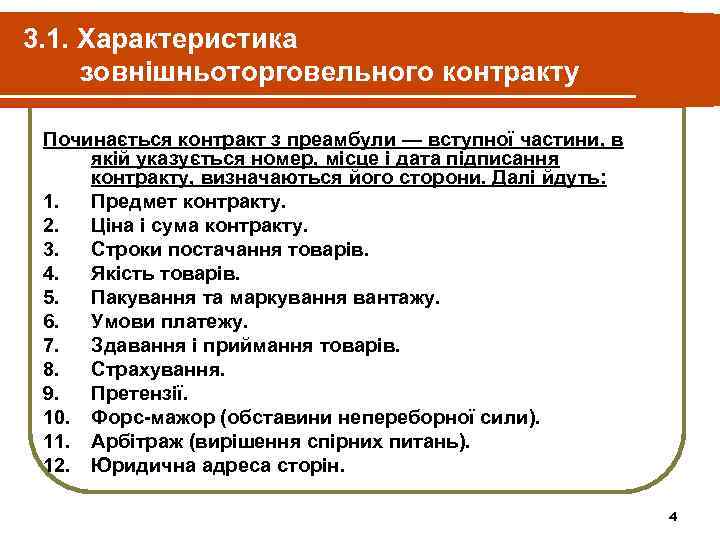 3.1. Характеристика зовнішньоторговельного контракту

Починається контракт з преамбули — вступної частини, в якій указується номер, місце і дата підписання контракту, визначаються його сторони. Далі йдуть:

1. Предмет контракту.
2. Ціна і сума контракту.
3. Строки постачання товарів.
4. Якість товарів.
5. Пакування та маркування вантажу.
6. Умови платежу.
7. Здавання і приймання товарів.
8. Страхування.
9. Претензії.
10. Форс-мажор (обставини непереборної сили).
11. Арбітраж (вирішення спірних питань).
12. Юридична адреса сторін.

4